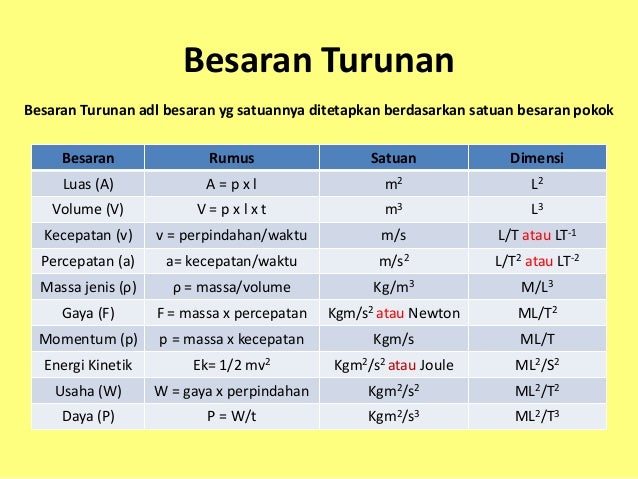 Besaran Turunan

Besaran Turunan adl besaran yg satuannya ditetapkan berdasarkan satuan besaran pokok

| Besaran | Rumus | Satuan | Dimensi |
|---|---|---|---|
| Luas (A) | A = p x l | $m^2$ | $L^2$ |
| Volume (V) | V = p x l x t | $m^3$ | $L^3$ |
| Kecepatan (v) | v = perpindahan/waktu | m/s | L/T atau $LT^{-1}$ |
| Percepatan (a) | a= kecepatan/waktu | $m/s^2$ | $L/T^2$ atau $LT^{-2}$ |
| Massa jenis (ρ) | ρ = massa/volume | $Kg/m^3$ | $M/L^3$ |
| Gaya (F) | F = massa x percepatan | $Kgm/s^2$ atau Newton | $ML/T^2$ |
| Momentum (p) | p = massa x kecepatan | Kgm/s | ML/T |
| Energi Kinetik | Ek= 1/2 $mv^2$ | $Kgm^2/s^2$ atau Joule | $ML^2/S^2$ |
| Usaha (W) | W = gaya x perpindahan | $Kgm^2/s^2$ | $ML^2/T^2$ |
| Daya (P) | P = W/t | $Kgm^2/s^3$ | $ML^2/T^3$ |